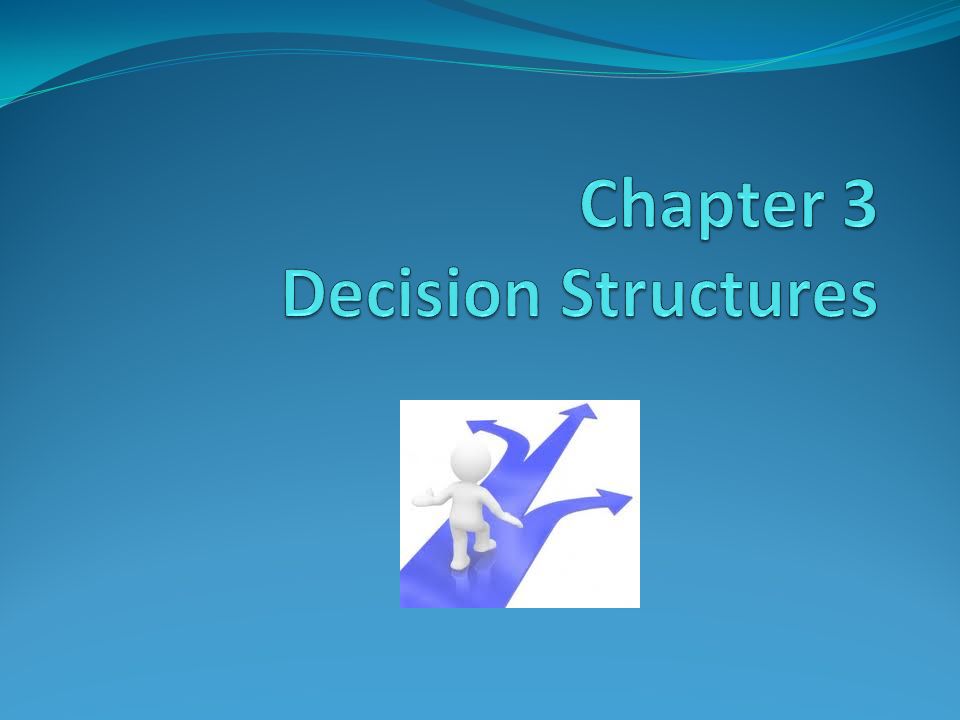 Chapter 3
Decision Structures